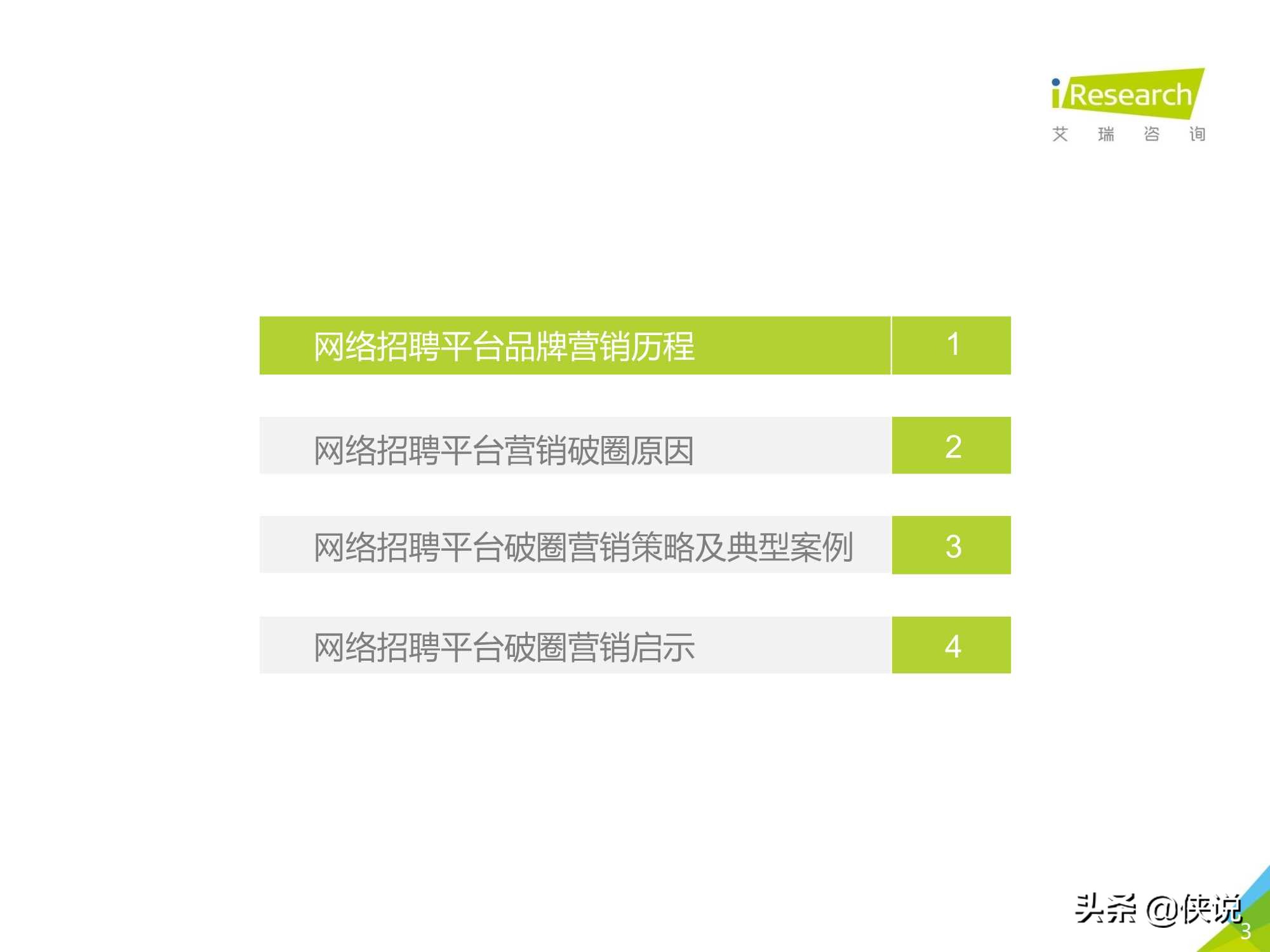 iResearch
艾 瑞 咨 询

网络招聘平台品牌营销历程 1

网络招聘平台营销破圈原因 2

网络招聘平台破圈营销策略及典型案例 3

网络招聘平台破圈营销启示 4

头条 @侠说

3